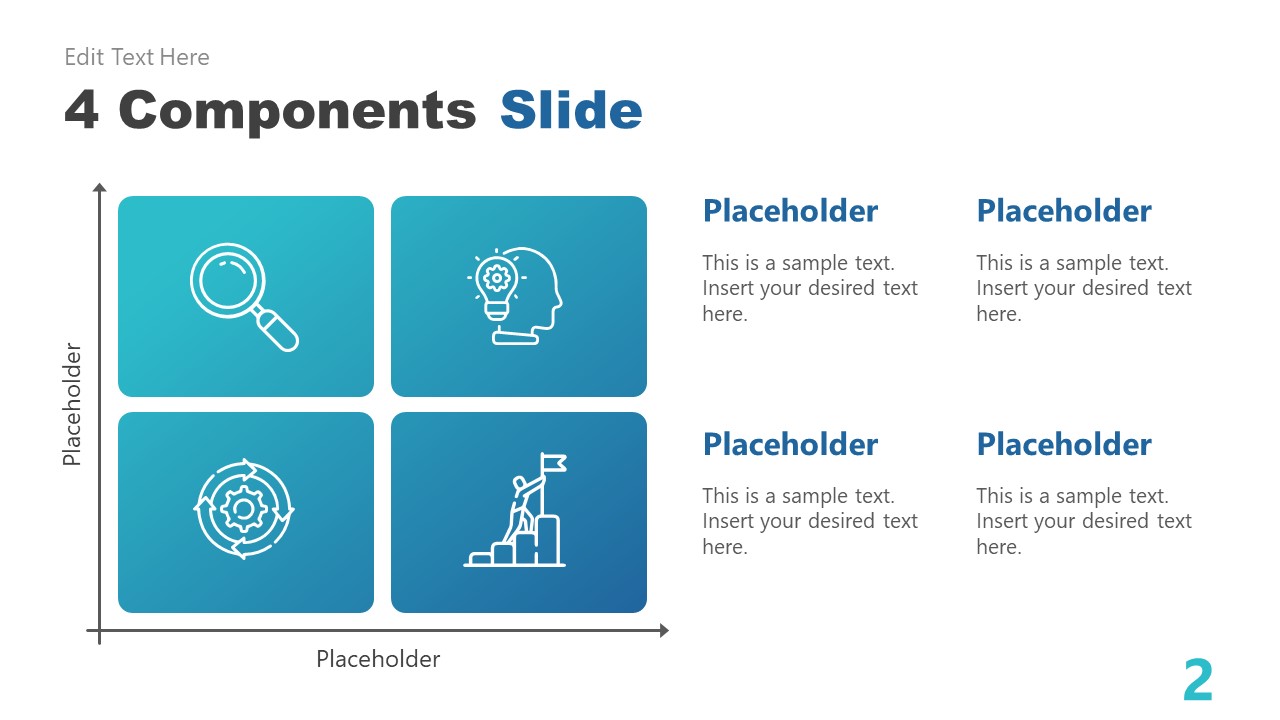 Edit Text Here

4 Components Slide

Placeholder

Placeholder

Placeholder

This is a sample text. Insert your desired text here.

Placeholder

This is a sample text. Insert your desired text here.

Placeholder

This is a sample text. Insert your desired text here.

Placeholder

This is a sample text. Insert your desired text here.

2